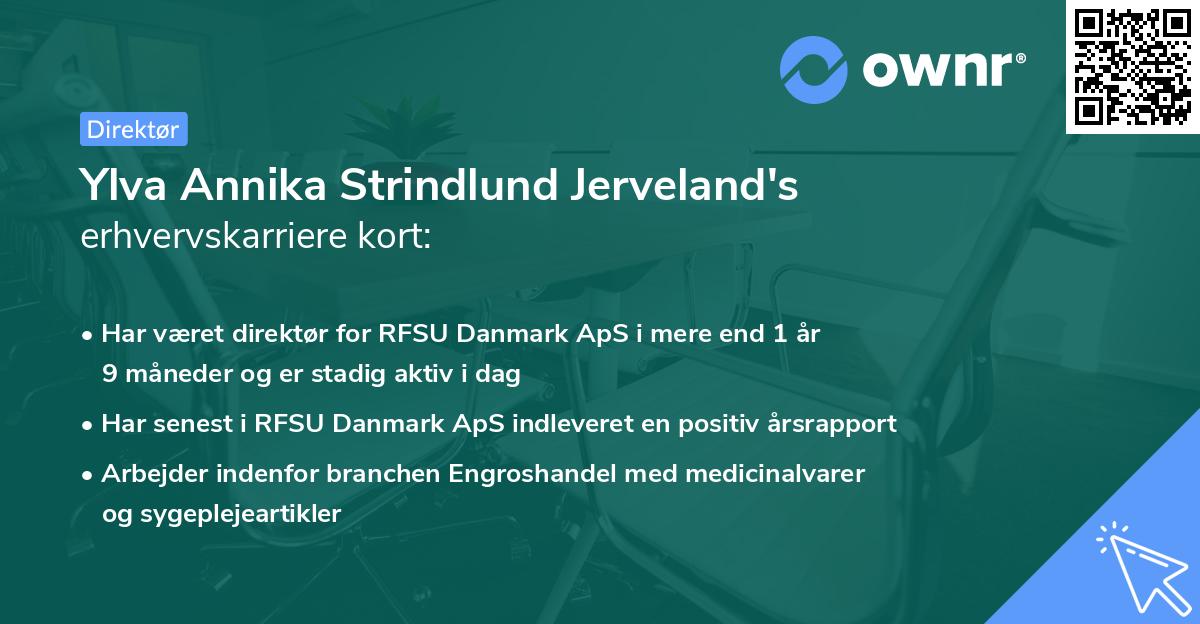 ownr®

Direktør

Ylva Annika Strindlund Jerveland's erhvervskarriere kort:

• Har været direktør for RFSU Danmark ApS i mere end 1 år 9 måneder og er stadig aktiv i dag

• Har senest i RFSU Danmark ApS indleveret en positiv årsrapport

• Arbejder indenfor branchen Engroshandel med medicinalvarer og sygeplejeartikler